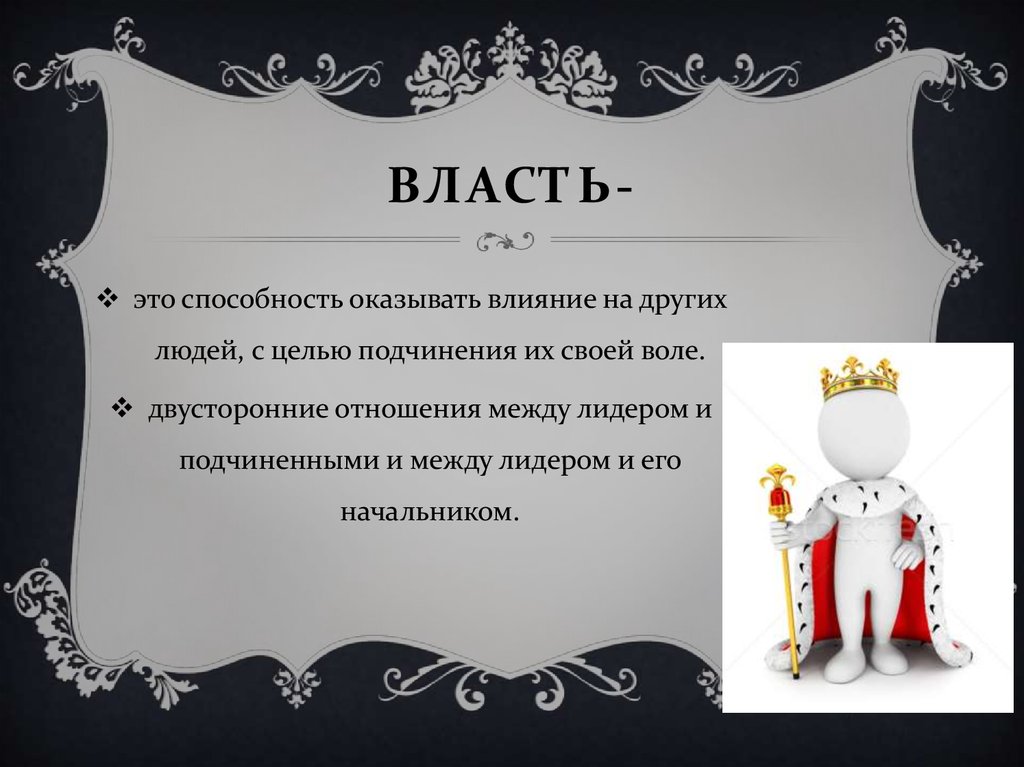 ВЛАСТЬ-

❖ это способность оказывать влияние на других людей, с целью подчинения их своей воле.

❖ двусторонние отношения между лидером и подчиненными и между лидером и его начальником.